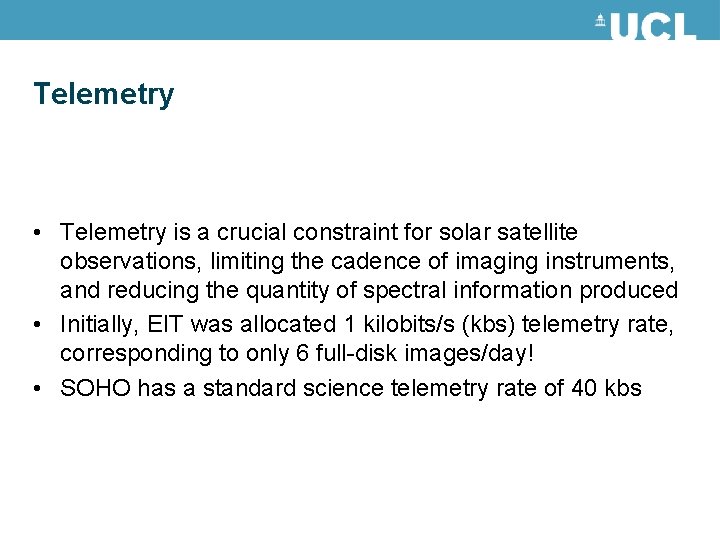 UCL

Telemetry

• Telemetry is a crucial constraint for solar satellite observations, limiting the cadence of imaging instruments, and reducing the quantity of spectral information produced
• Initially, EIT was allocated 1 kilobits/s (kbs) telemetry rate, corresponding to only 6 full-disk images/day!
• SOHO has a standard science telemetry rate of 40 kbs